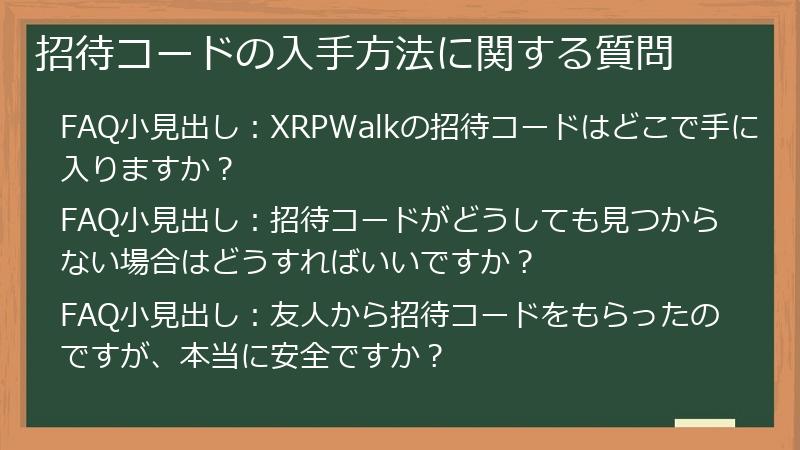 招待コードの入手方法に関する質問

FAQ小見出し：XRPWalkの招待コードはどこで手に入りますか？

FAQ小見出し：招待コードがどうしても見つからない場合はどうすればいいですか？

FAQ小見出し：友人から招待コードをもらったのですが、本当に安全ですか？